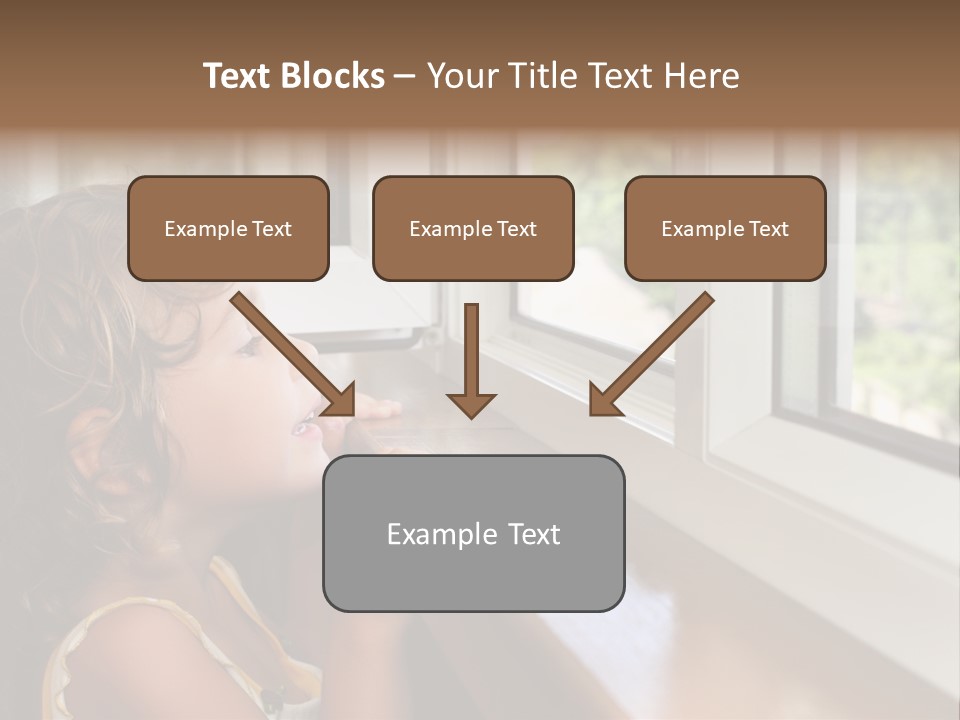 Text Blocks – Your Title Text Here

Example Text

Example Text

Example Text

Example Text